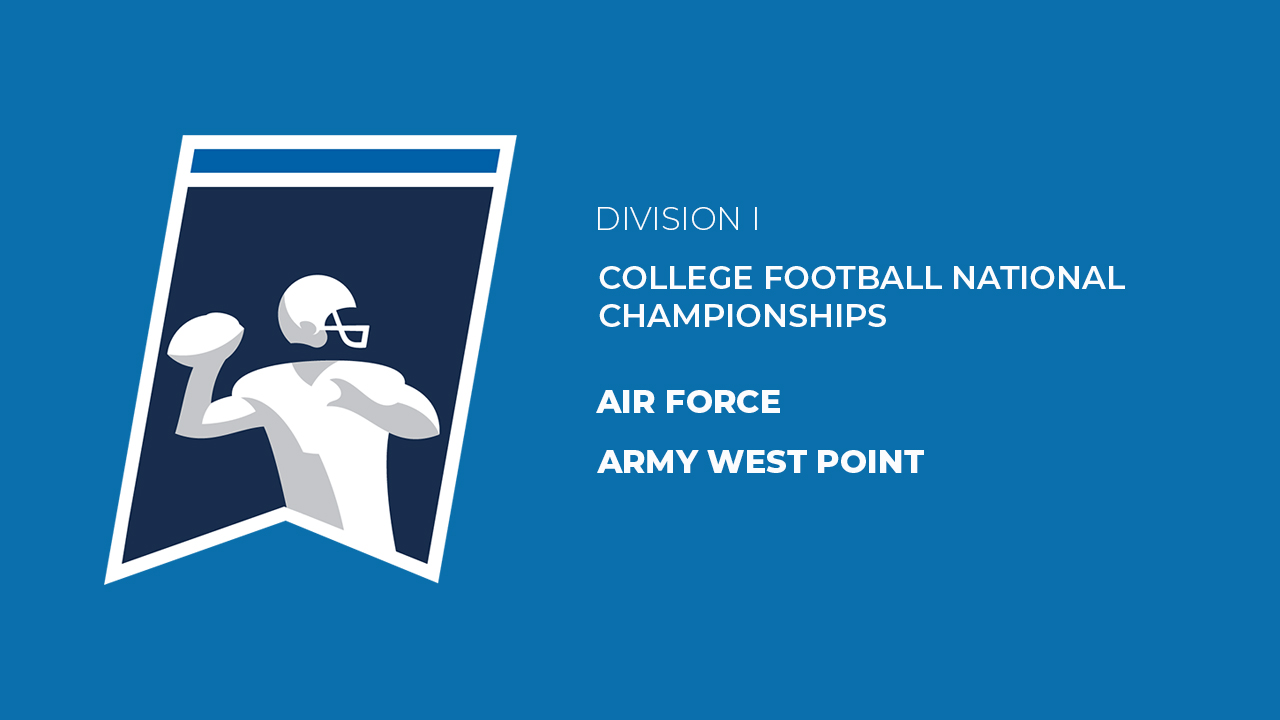 DIVISION I

COLLEGE FOOTBALL NATIONAL CHAMPIONSHIPS

AIR FORCE

ARMY WEST POINT